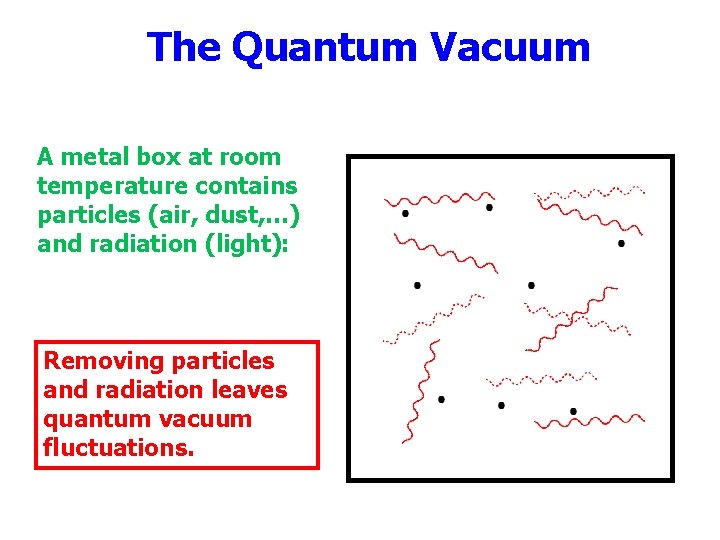 The Quantum Vacuum

A metal box at room temperature contains particles (air, dust,...) and radiation (light):

Removing particles and radiation leaves quantum vacuum fluctuations.